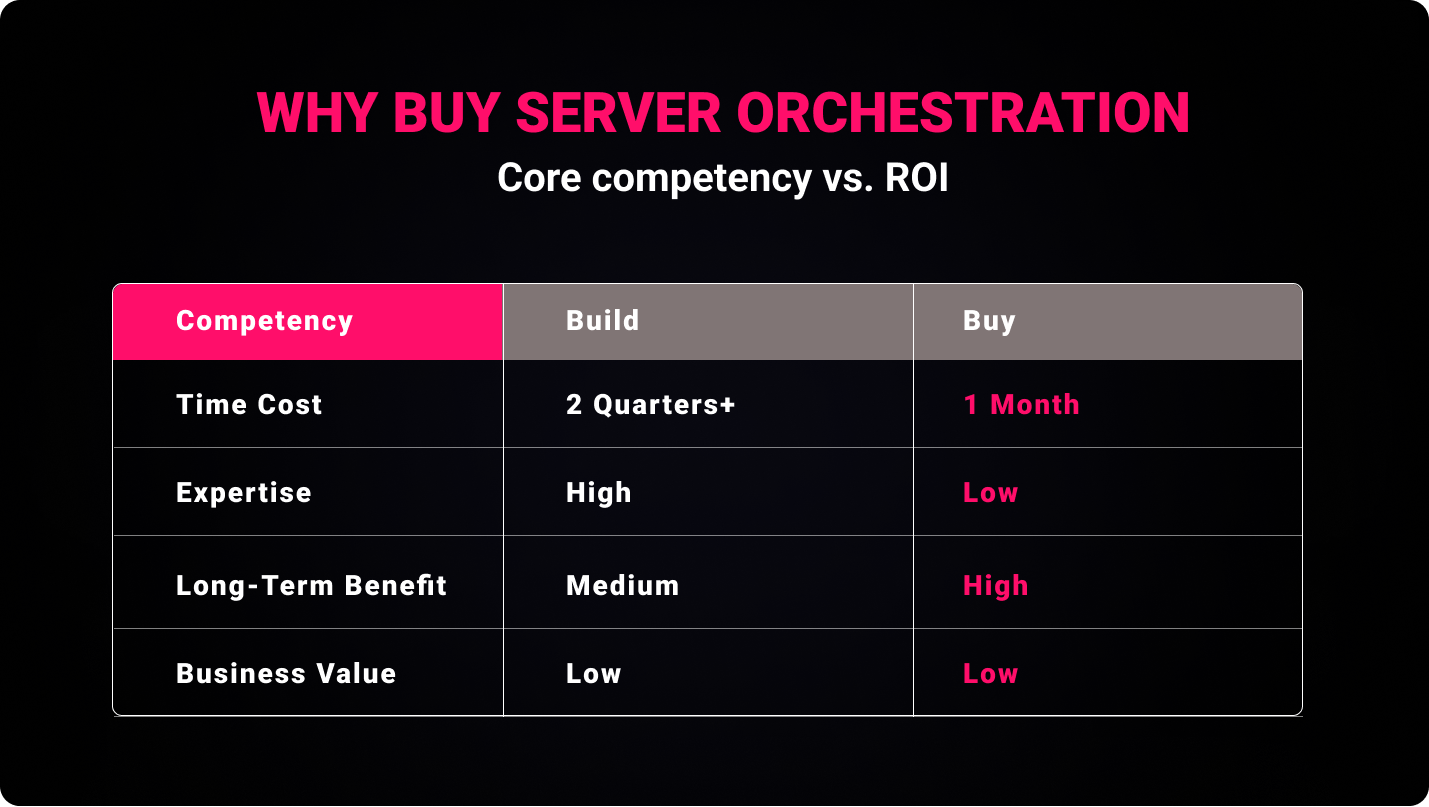 WHY BUY SERVER ORCHESTRATION

Core competency vs. ROI

| Competency | Build | Buy |
|---|---|---|
| Time Cost | 2 Quarters+ | 1 Month |
| Expertise | High | Low |
| Long-Term Benefit | Medium | High |
| Business Value | Low | Low |